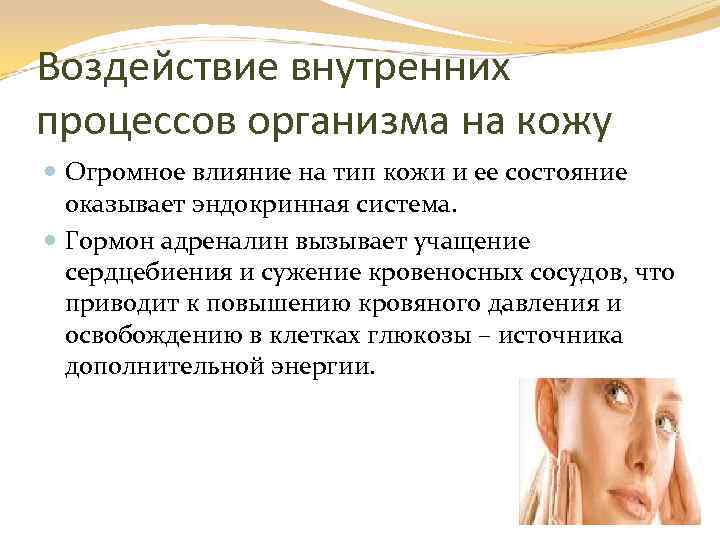 Воздействие внутренних процессов организма на кожу

Огромное влияние на тип кожи и ее состояние оказывает эндокринная система.

Гормон адреналин вызывает учащение сердцебиения и сужение кровеносных сосудов, что приводит к повышению кровяного давления и освобождению в клетках глюкозы – источника дополнительной энергии.